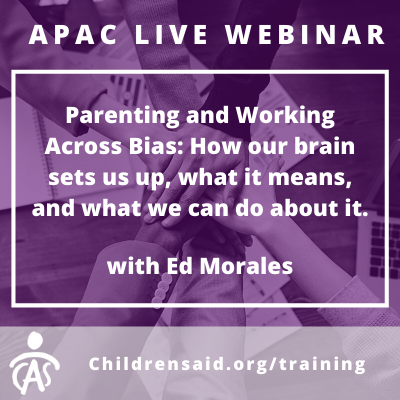 APAC LIVE WEBINAR

Parenting and Working Across Bias: How our brain sets us up, what it means, and what we can do about it.

with Ed Morales

CAS

Childrensaid.org/training